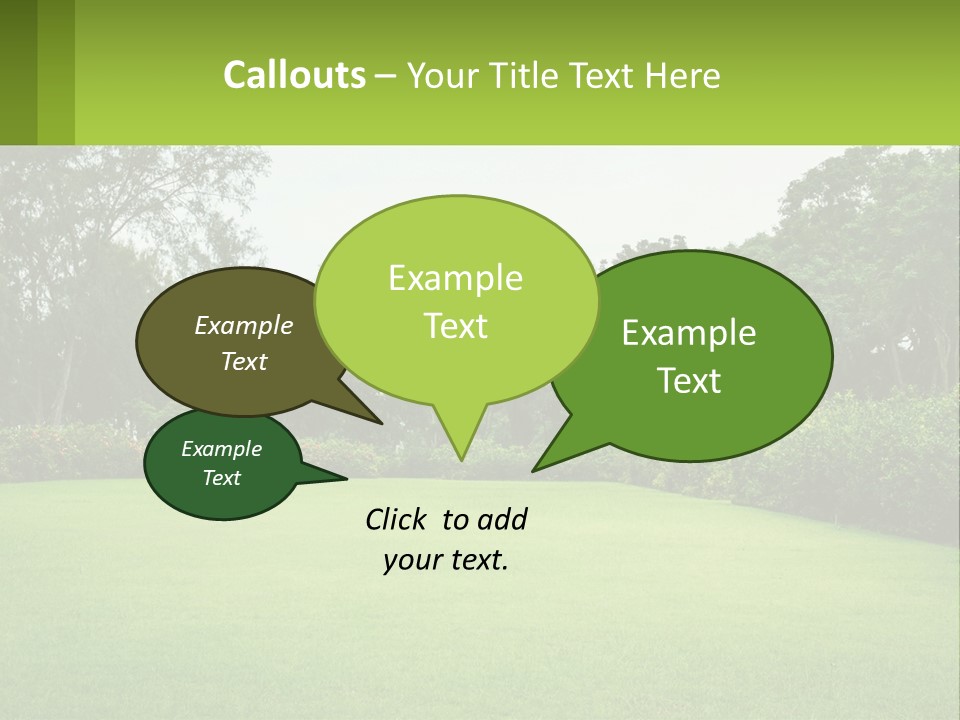 Callouts – Your Title Text Here

Example Text

Example Text

Example Text

Example Text

Click to add your text.